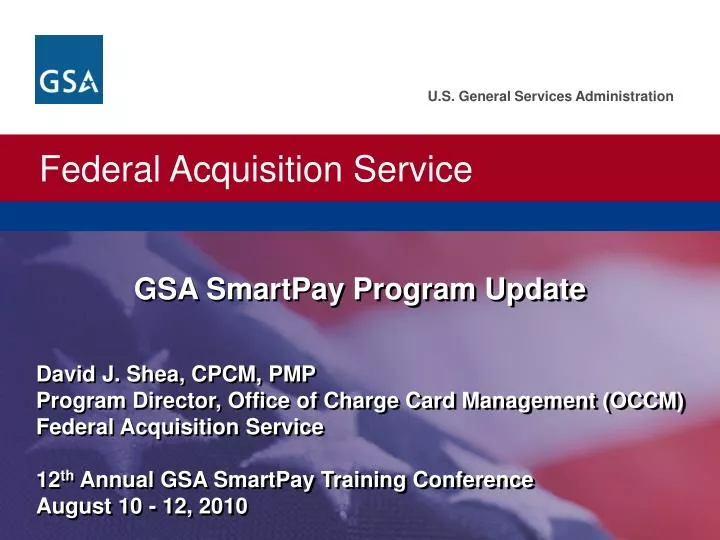 GSA

U.S. General Services Administration

Federal Acquisition Service

GSA SmartPay Program Update

David J. Shea, CPCM, PMP
Program Director, Office of Charge Card Management (OCCM)
Federal Acquisition Service

12$^{th}$ Annual GSA SmartPay Training Conference
August 10 - 12, 2010